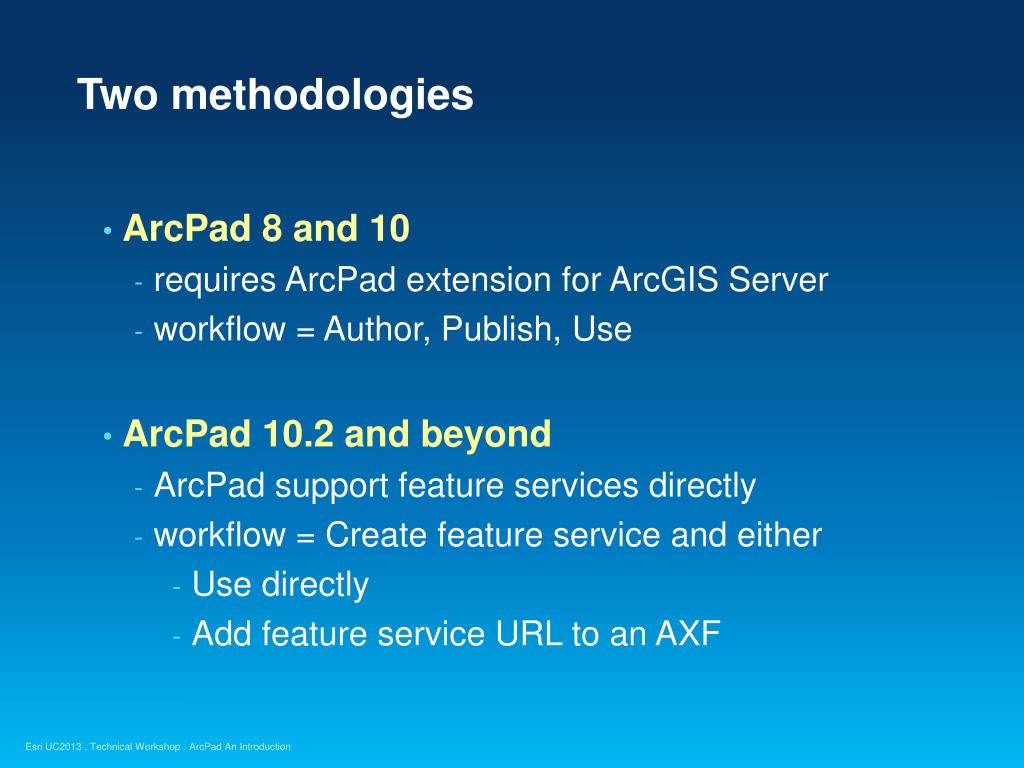 Two methodologies

• ArcPad 8 and 10
- requires ArcPad extension for ArcGIS Server
- workflow = Author, Publish, Use

• ArcPad 10.2 and beyond
- ArcPad support feature services directly
- workflow = Create feature service and either
- Use directly
- Add feature service URL to an AXF

Esri UC2013 . Technical Workshop . ArcPad An Introduction